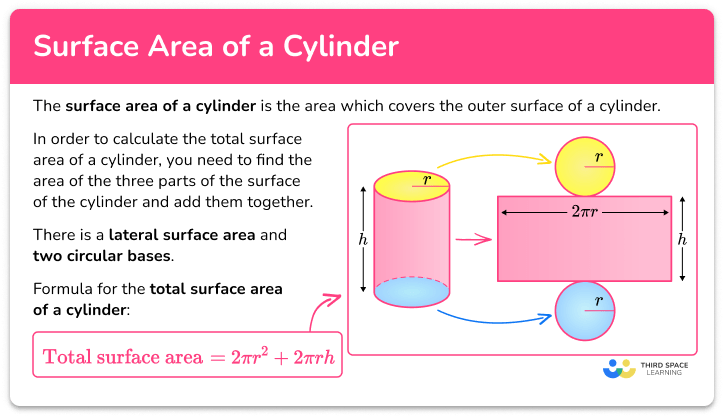 Surface Area of a Cylinder

The surface area of a cylinder is the area which covers the outer surface of a cylinder.

In order to calculate the total surface area of a cylinder, you need to find the area of the three parts of the surface of the cylinder and add them together.

There is a lateral surface area and two circular bases.

Formula for the total surface area of a cylinder:

$\text{Total surface area} = 2\pi r^2 + 2\pi rh$

$r$

$h$

$r$

$2\pi r$

$h$

$r$

THIRD SPACE LEARNING